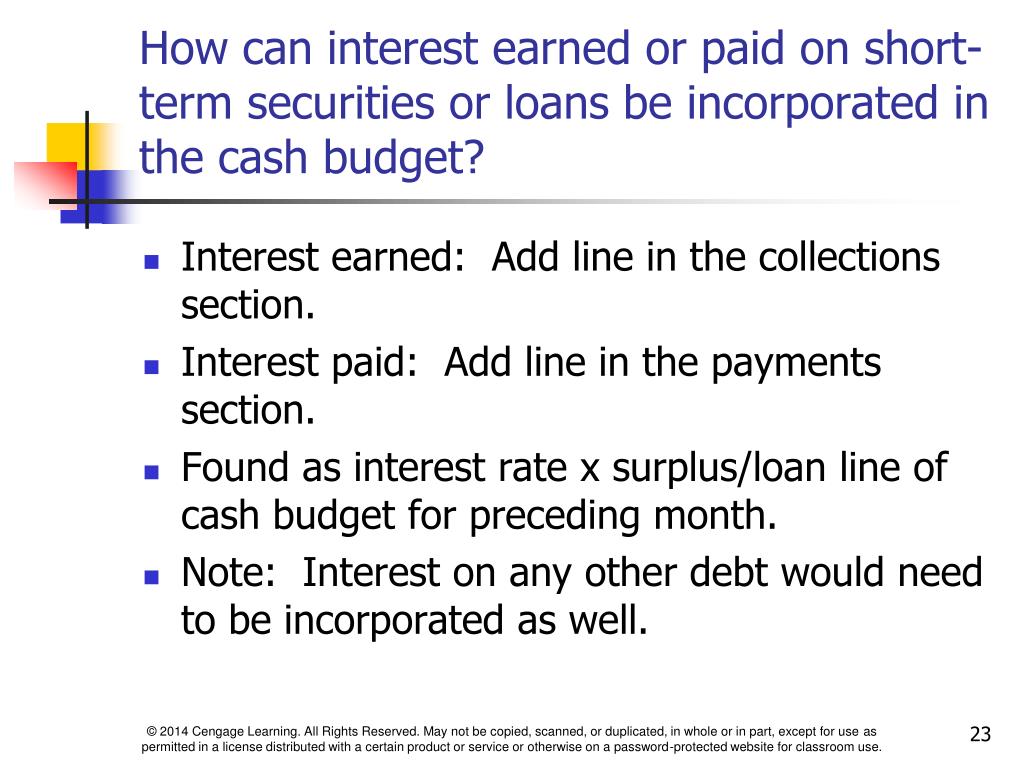 How can interest earned or paid on short-term securities or loans be incorporated in the cash budget?

- Interest earned: Add line in the collections section.
- Interest paid: Add line in the payments section.
- Found as interest rate x surplus/loan line of cash budget for preceding month.
- Note: Interest on any other debt would need to be incorporated as well.

© 2014 Cengage Learning. All Rights Reserved. May not be copied, scanned, or duplicated, in whole or in part, except for use as permitted in a license distributed with a certain product or service or otherwise on a password-protected website for classroom use.

23